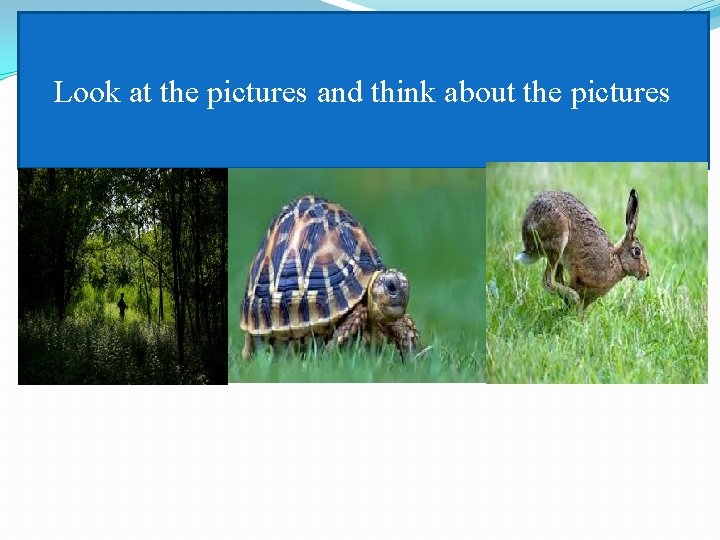 Look at the pictures and think about the pictures